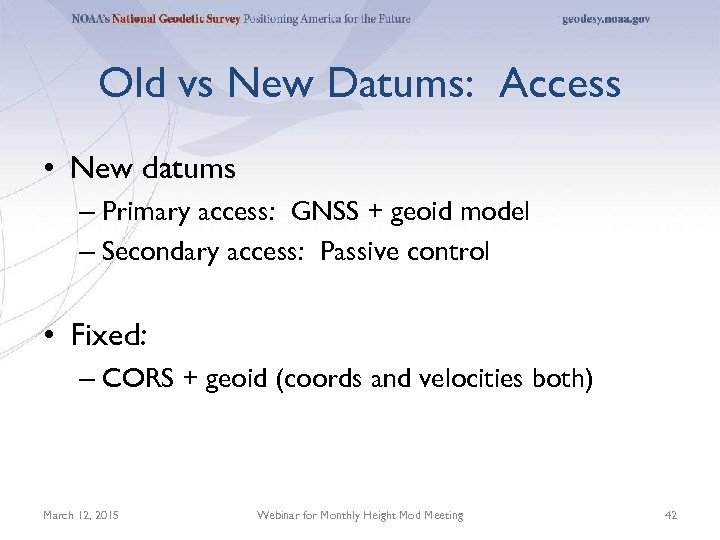 NOAA's National Geodetic Survey Positioning America for the Future

geodesy.noaa.gov

Old vs New Datums: Access

• New datums

– Primary access: GNSS + geoid model

– Secondary access: Passive control

• Fixed:

– CORS + geoid (coords and velocities both)

March 12, 2015

Webinar for Monthly Height Mod Meeting

42